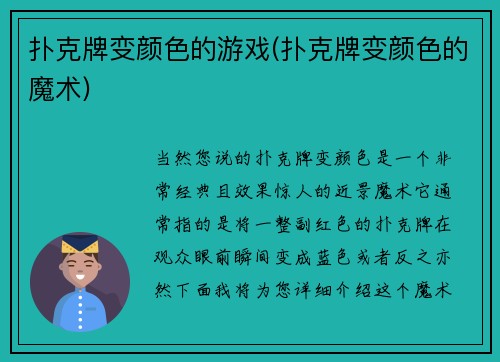 扑克牌变颜色的游戏(扑克牌变颜色的魔术)

当然您说的扑克牌变颜色是一个非常经典且效果惊人的近景魔术它通常指的是将一整副红色的扑克牌在观众眼前瞬间变成蓝色或者反之亦然下面我将为您详细介绍这个魔术